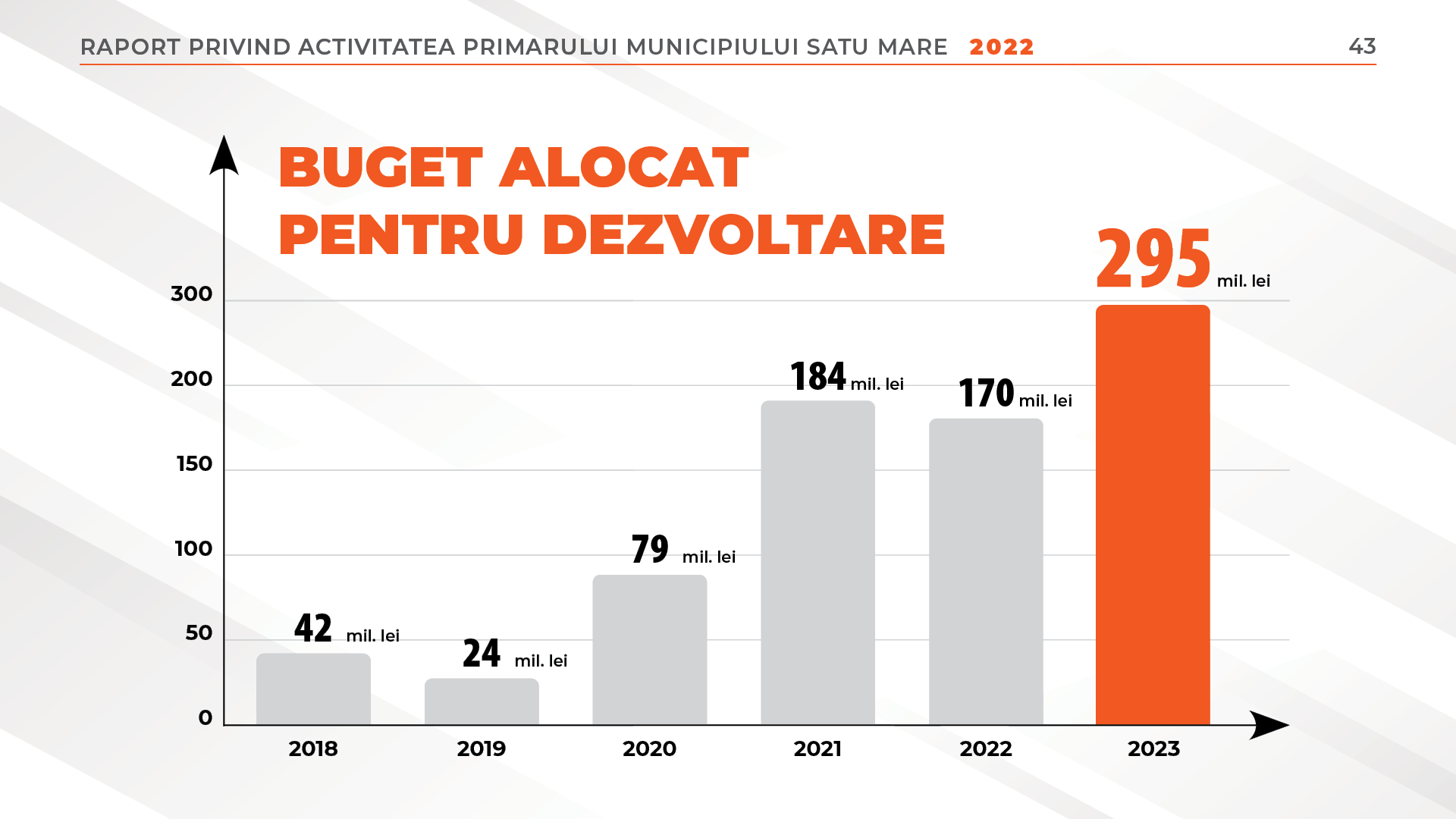 RAPORT PRIVIND ACTIVITATEA PRIMARULUI MUNICIPIULUI SATU MARE 2022

43

BUGET ALOCAT PENTRU DEZVOLTARE

300
200
150
100
50
0

42 mil. lei
24 mil. lei
79 mil. lei
184 mil. lei
170 mil. lei
295 mil. lei

2018
2019
2020
2021
2022
2023